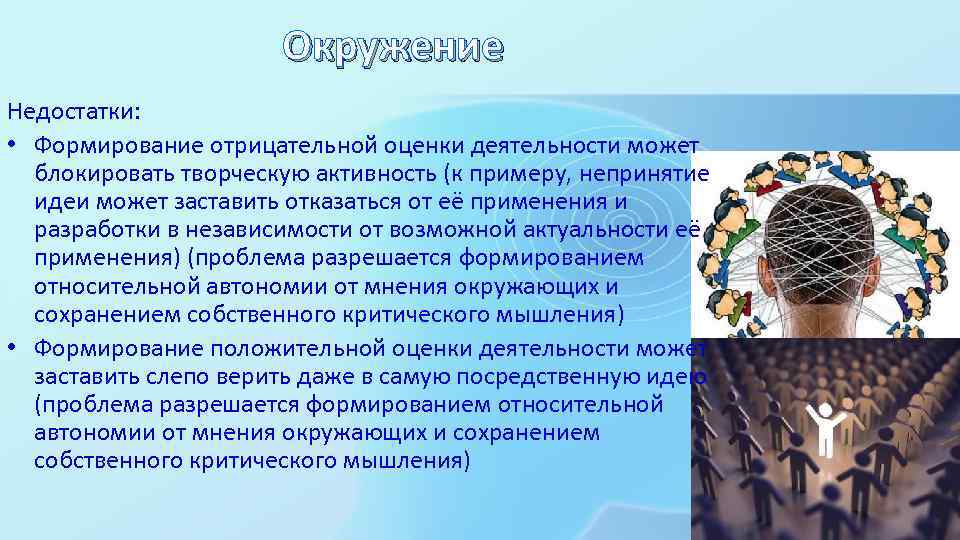 Окружение

Недостатки:

• Формирование отрицательной оценки деятельности может блокировать творческую активность (к примеру, непринятие идеи может заставить отказаться от её применения и разработки в независимости от возможной актуальности её применения) (проблема разрешается формированием относительной автономии от мнения окружающих и сохранением собственного критического мышления)

• Формирование положительной оценки деятельности может заставить слепо верить даже в самую посредственную идею (проблема разрешается формированием относительной автономии от мнения окружающих и сохранением собственного критического мышления)